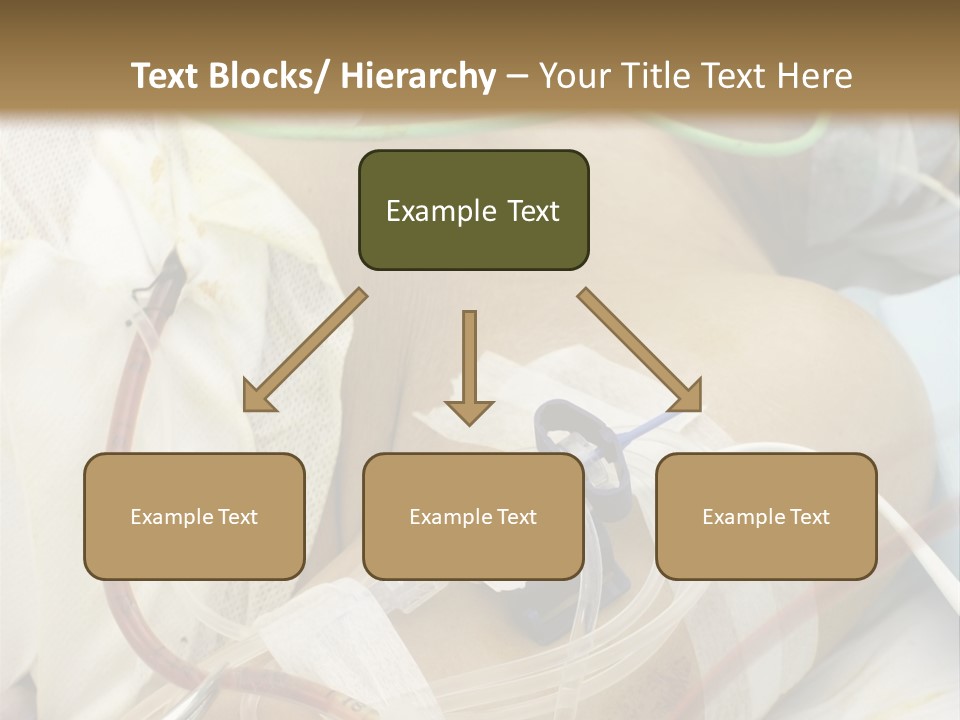 Text Blocks/ Hierarchy – Your Title Text Here

Example Text

Example Text

Example Text

Example Text